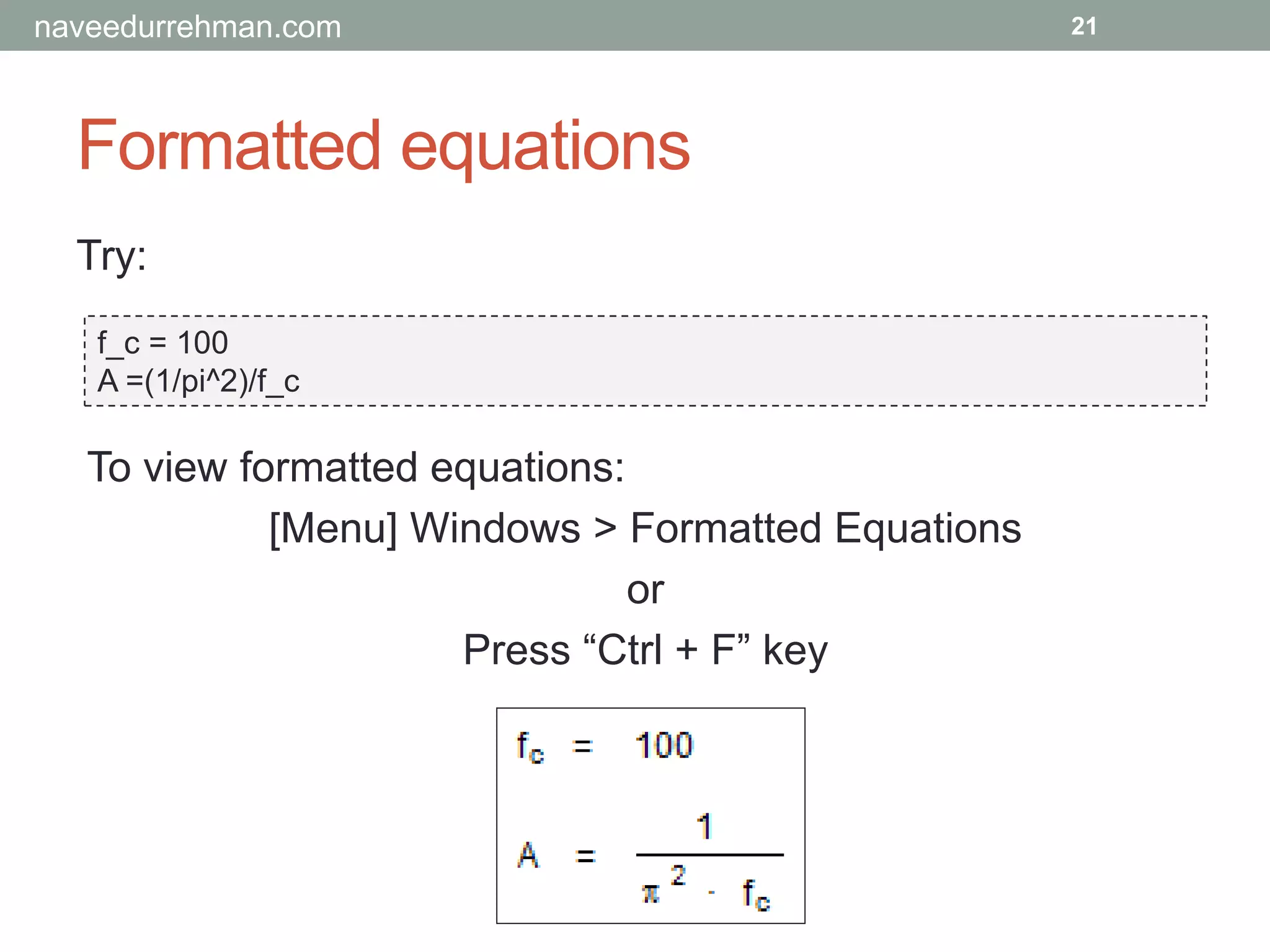 naveedurrehman.com

21

Formatted equations

Try:

f_c = 100
A =(1/pi^2)/f_c

To view formatted equations:

[Menu] Windows > Formatted Equations

or

Press “Ctrl + F” key

$f_c = 100$

$A = \frac{1}{\pi^2 \cdot f_c}$